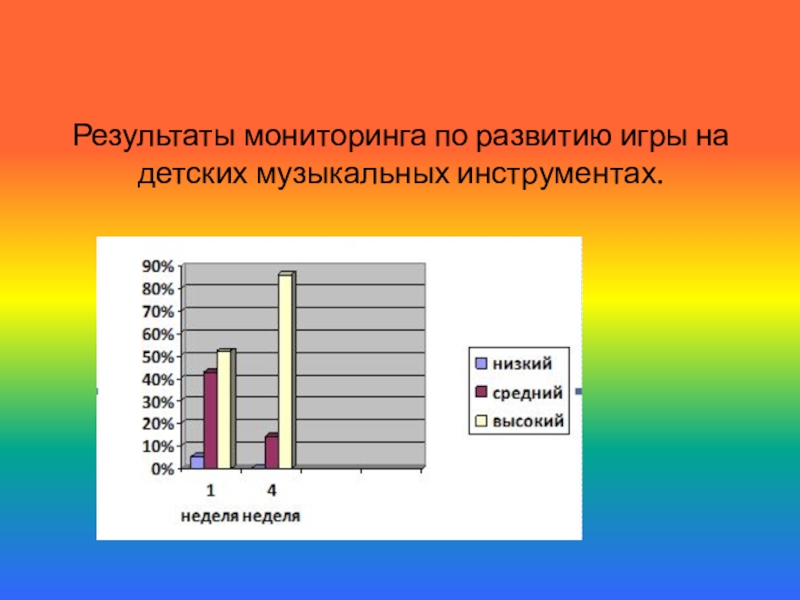 Результаты мониторинга по развитию игры на детских музыкальных инструментах.

90%
80%
70%
60%
50%
40%
30%
20%
10%
0%

1 неделя
4 неделя

низкий
средний
высокий